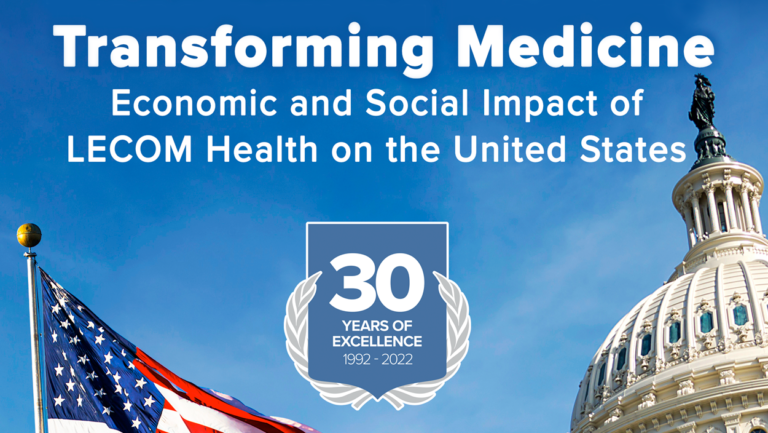 Transforming Medicine

Economic and Social Impact of LECOM Health on the United States

30
YEARS OF
EXCELLENCE
1992 - 2022